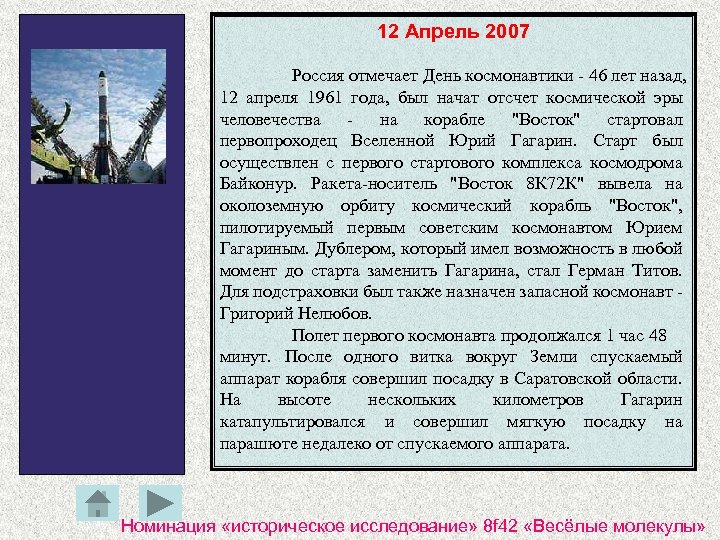 12 Апрель 2007

Россия отмечает День космонавтики - 46 лет назад, 12 апреля 1961 года, был начат отсчет космической эры человечества - на корабле "Восток" стартовал первопроходец Вселенной Юрий Гагарин. Старт был осуществлен с первого стартового комплекса космодрома Байконур. Ракета-носитель "Восток 8К72К" вывела на околоземную орбиту космический корабль "Восток", пилотируемый первым советским космонавтом Юрием Гагариным. Дублером, который имел возможность в любой момент до старта заменить Гагарина, стал Герман Титов. Для подстраховки был также назначен запасной космонавт - Григорий Нелюбов.

Полет первого космонавта продолжался 1 час 48 минут. После одного витка вокруг Земли спускаемый аппарат корабля совершил посадку в Саратовской области. На высоте нескольких километров Гагарин катапультировался и совершил мягкую посадку на парашюте недалеко от спускаемого аппарата.

Номинация «историческое исследование» 8f42 «Весёлые молекулы»